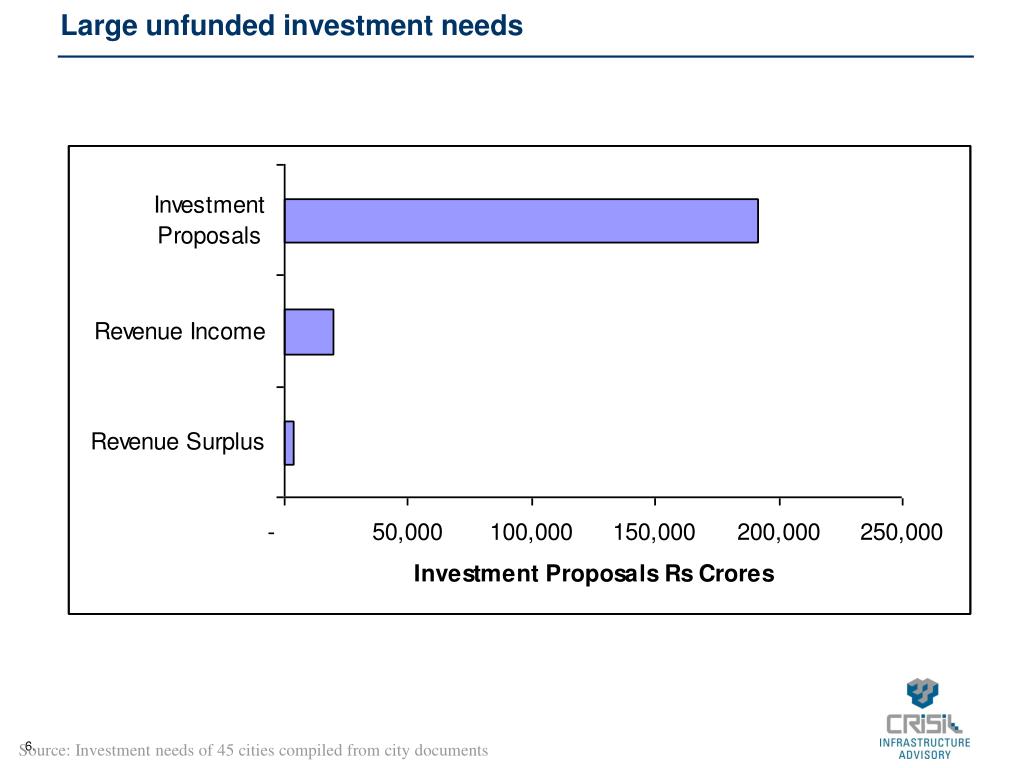 Large unfunded investment needs

Investment Proposals

Revenue Income

Revenue Surplus

-
50,000
100,000
150,000
200,000
250,000

Investment Proposals Rs Crores

6

Source: Investment needs of 45 cities compiled from city documents

CRISIL
INFRASTRUCTURE ADVISORY